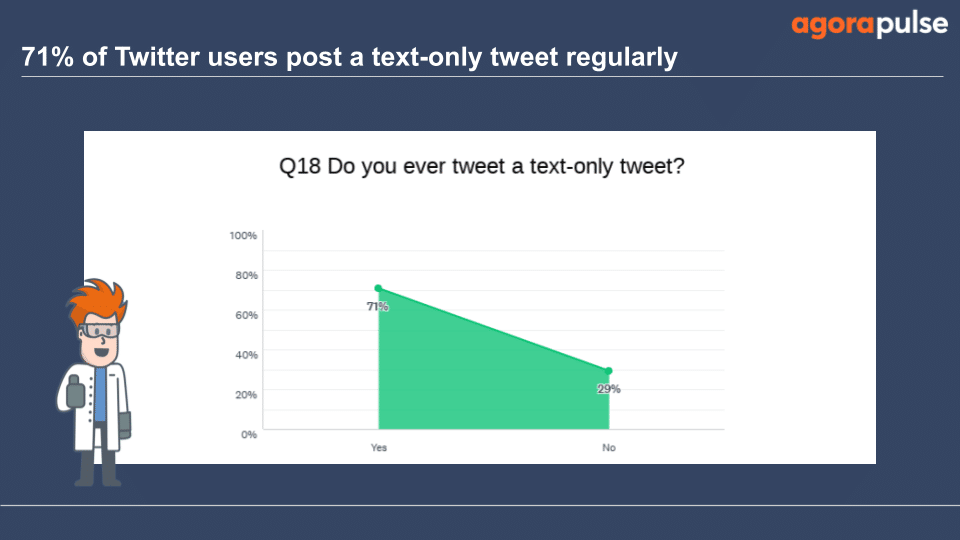 agorapulse

71% of Twitter users post a text-only tweet regularly

Q18 Do you ever tweet a text-only tweet?

100%
80%
60%
40%
20%
0%

71%
29%

Yes
No